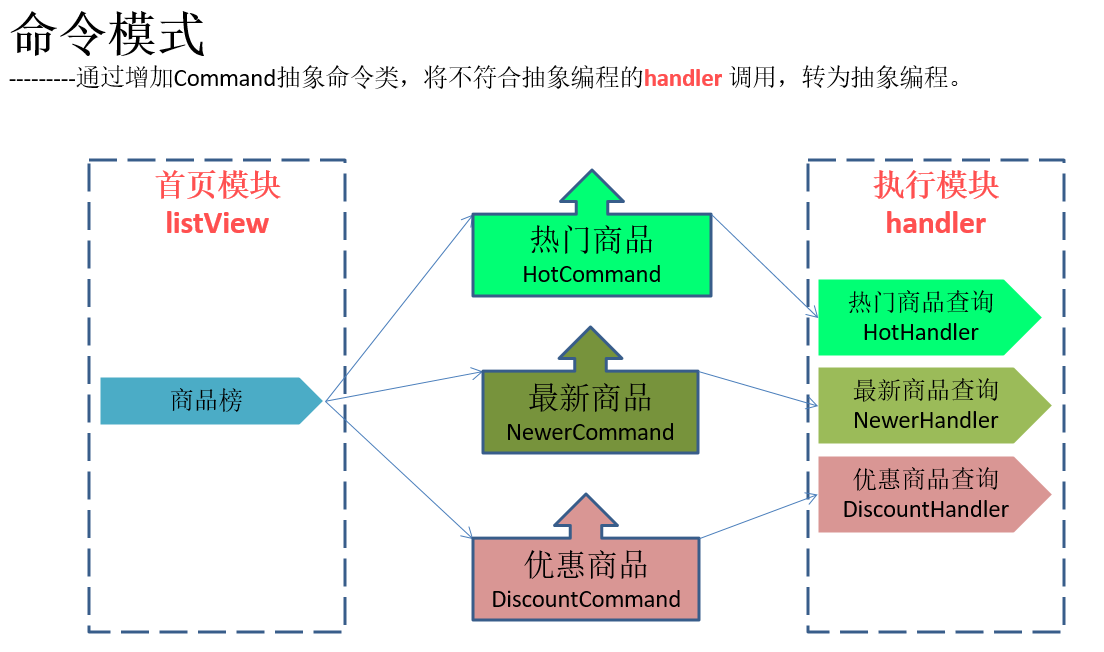 命令模式

---------通过增加Command抽象命令类，将不符合抽象编程的handler 调用，转为抽象编程。

首页模块
listView

商品榜

热门商品
HotCommand

最新商品
NewerCommand

优惠商品
DiscountCommand

执行模块
handler

热门商品查询
HotHandler

最新商品查询
NewerHandler

优惠商品查询
DiscountHandler